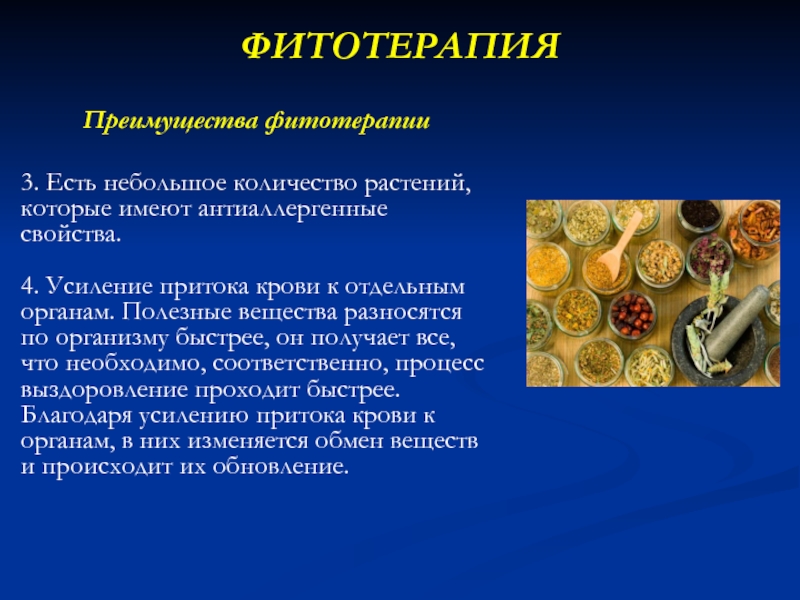 ФИТОТЕРАПИЯ

Преимущества фитотерапии

3. Есть небольшое количество растений, которые имеют антиаллергенные свойства.

4. Усиление притока крови к отдельным органам. Полезные вещества разносятся по организму быстрее, он получает все, что необходимо, соответственно, процесс выздоровление проходит быстрее. Благодаря усилению притока крови к органам, в них изменяется обмен веществ и происходит их обновление.